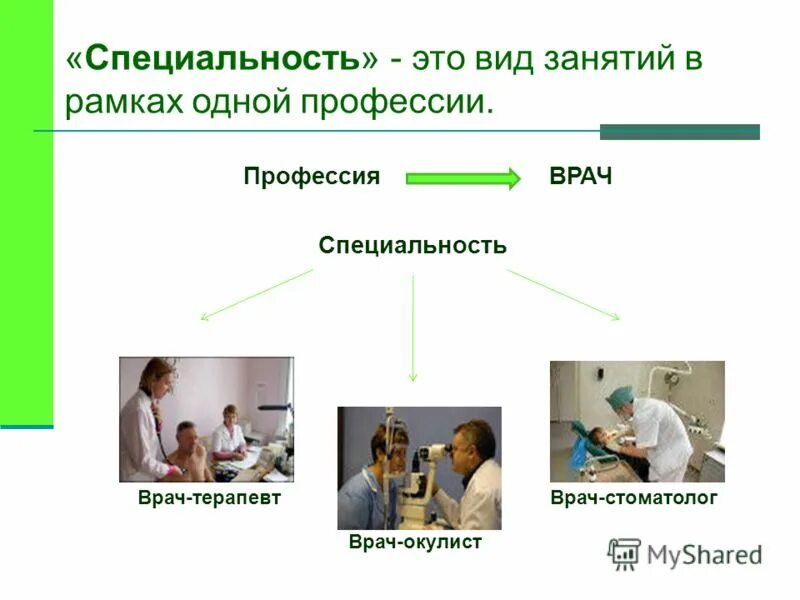 «Специальность» - это вид занятий в рамках одной профессии.

Профессия ВРАЧ

Специальность

Врач-терапевт

Врач-окулист

Врач-стоматолог

MyShared